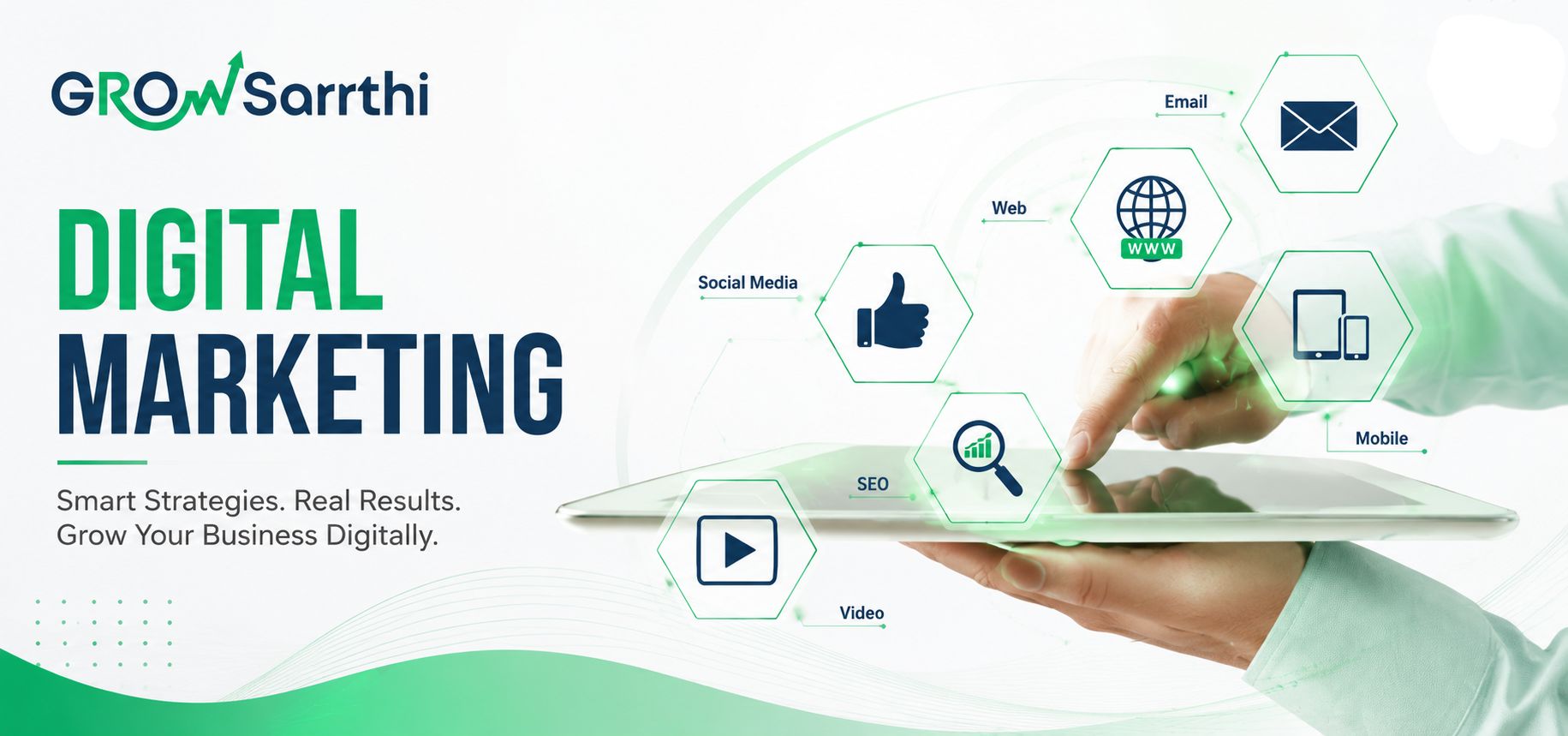 GROW Sarrthi

DIGITAL
MARKETING

Smart Strategies. Real Results.
Grow Your Business Digitally.

Email

Web

WWW

Social Media

Mobile

SEO

Video